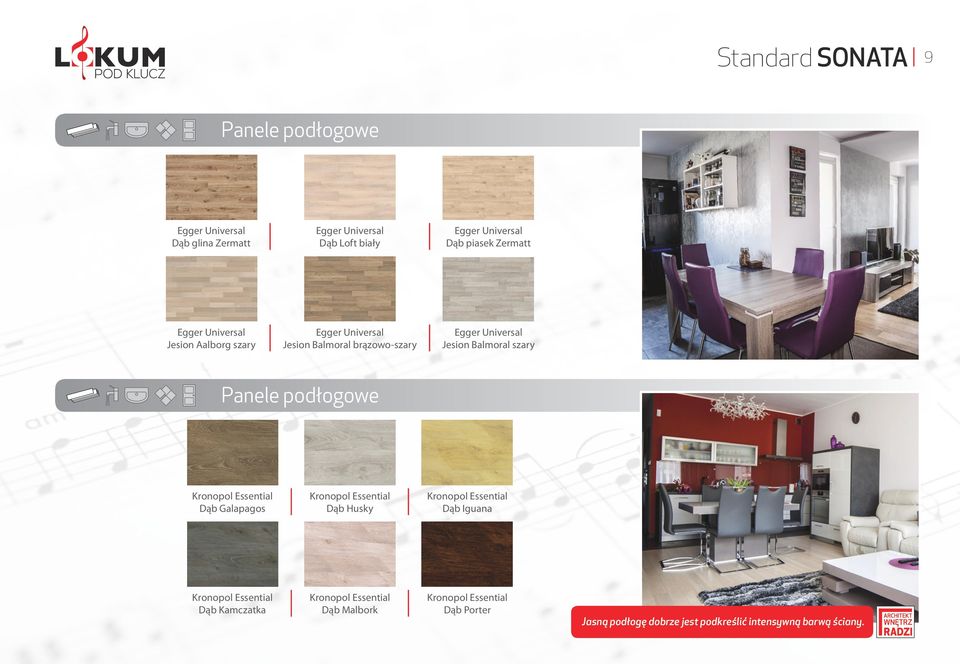 LOKUM
POD KLUCZ

Standard SONATA | 9

Panele podłogowe

Egger Universal
Dąb glina Zermatt

Egger Universal
Dąb Loft biały

Egger Universal
Dąb piasek Zermatt

Egger Universal
Jesion Aalborg szary

Egger Universal
Jesion Balmoral brązowo-szary

Egger Universal
Jesion Balmoral szary

Panele podłogowe

Kronopol Essential
Dąb Galapagos

Kronopol Essential
Dąb Husky

Kronopol Essential
Dąb Iguana

Kronopol Essential
Dąb Kamczatka

Kronopol Essential
Dąb Malbork

Kronopol Essential
Dąb Porter

Jasną podłogę dobrze jest podkreślić intensywną barwą ściany.

ARCHITEKT WNĘTRZ RADZI